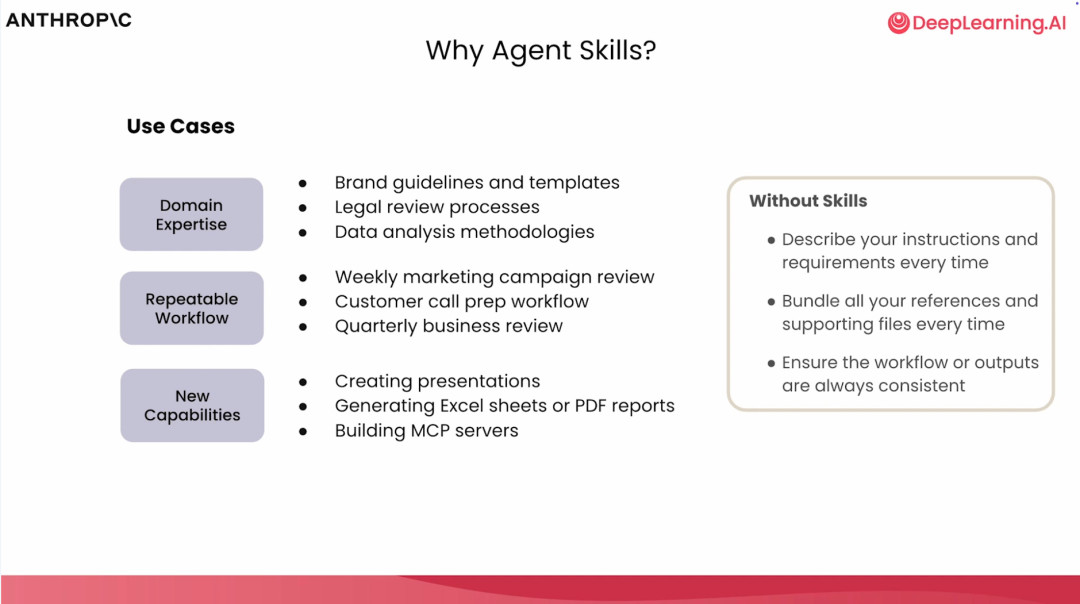 ANTHROP\C

DeepLearning.AI

Why Agent Skills?

Use Cases

Domain Expertise

- Brand guidelines and templates
- Legal review processes
- Data analysis methodologies

Repeatable Workflow

- Weekly marketing campaign review
- Customer call prep workflow
- Quarterly business review

New Capabilities

- Creating presentations
- Generating Excel sheets or PDF reports
- Building MCP servers

Without Skills

- Describe your instructions and requirements every time
- Bundle all your references and supporting files every time
- Ensure the workflow or outputs are always consistent